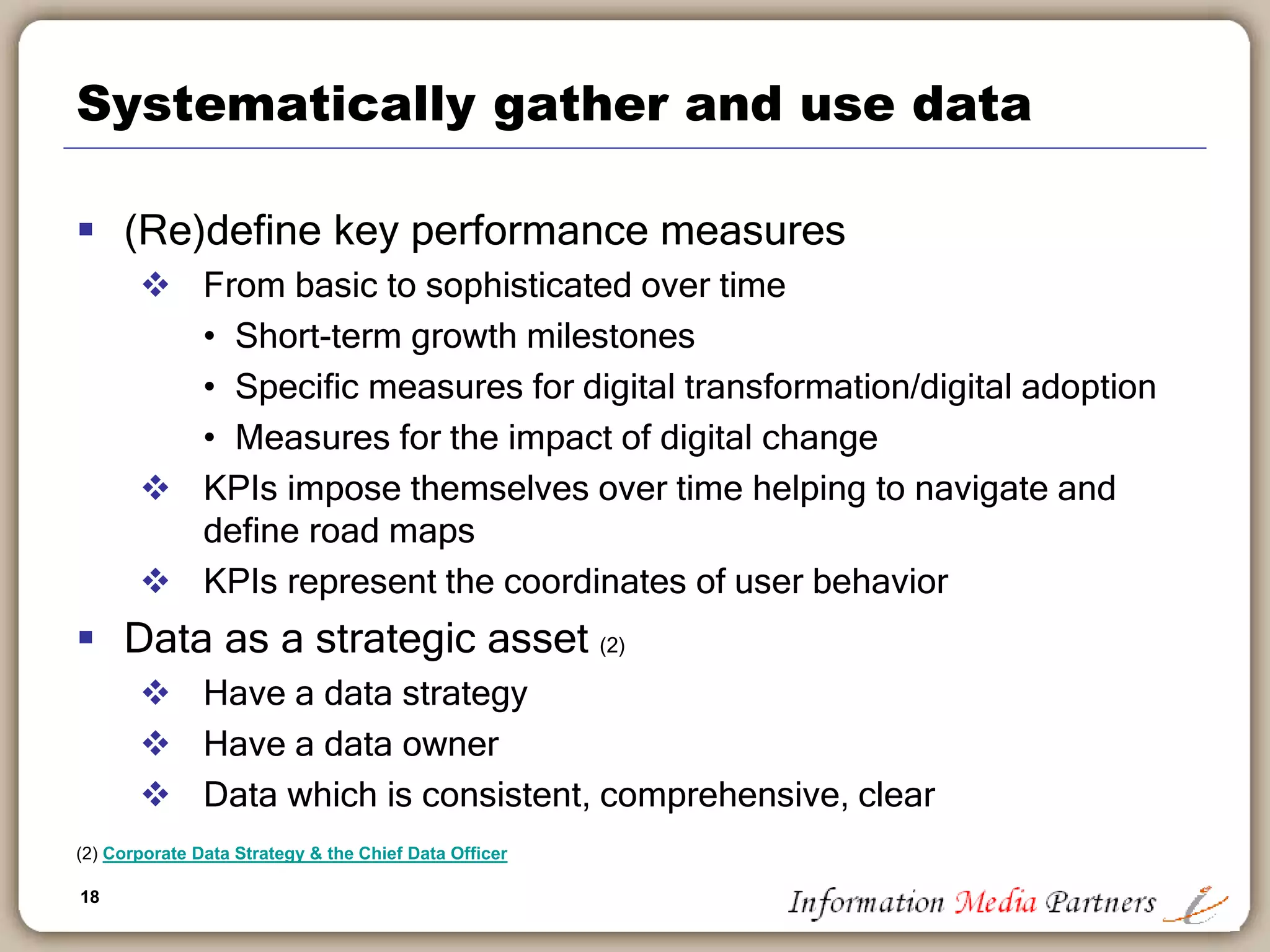 Systematically gather and use data

▪ (Re)define key performance measures
❖ From basic to sophisticated over time
• Short-term growth milestones
• Specific measures for digital transformation/digital adoption
• Measures for the impact of digital change
❖ KPIs impose themselves over time helping to navigate and define road maps
❖ KPIs represent the coordinates of user behavior
▪ Data as a strategic asset (2)
❖ Have a data strategy
❖ Have a data owner
❖ Data which is consistent, comprehensive, clear

(2) Corporate Data Strategy & the Chief Data Officer

18

Information Media Partners